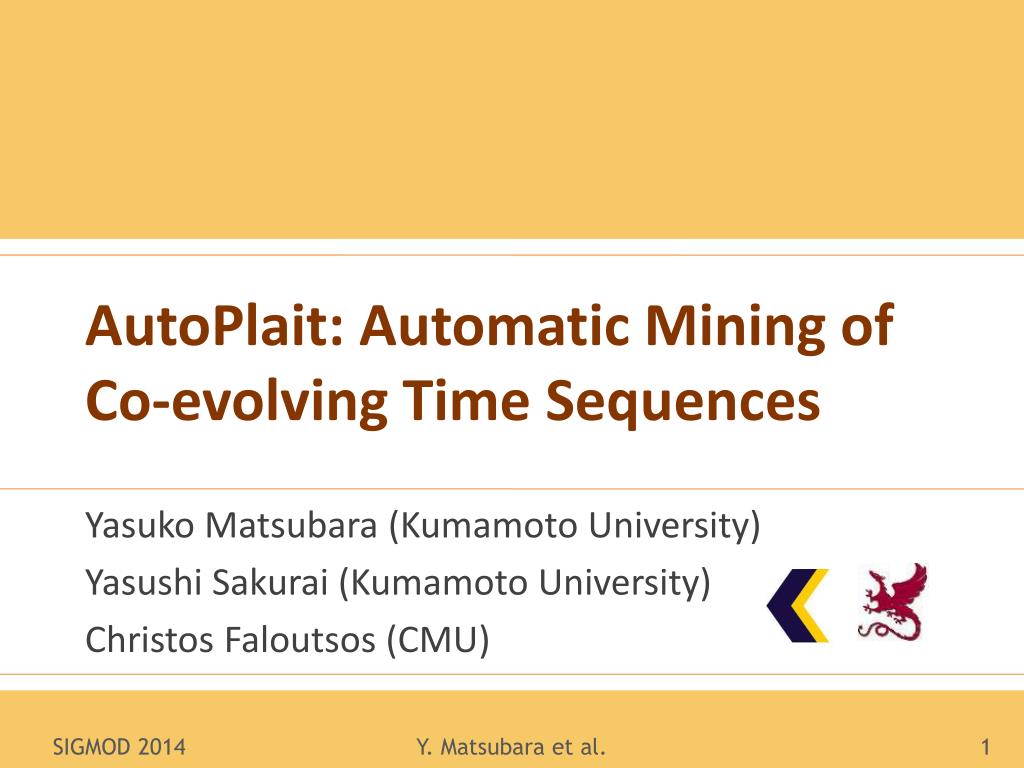 AutoPlait: Automatic Mining of Co-evolving Time Sequences

Yasuko Matsubara (Kumamoto University)
Yasushi Sakurai (Kumamoto University)
Christos Faloutsos (CMU)

SIGMOD 2014
Y. Matsubara et al.
1